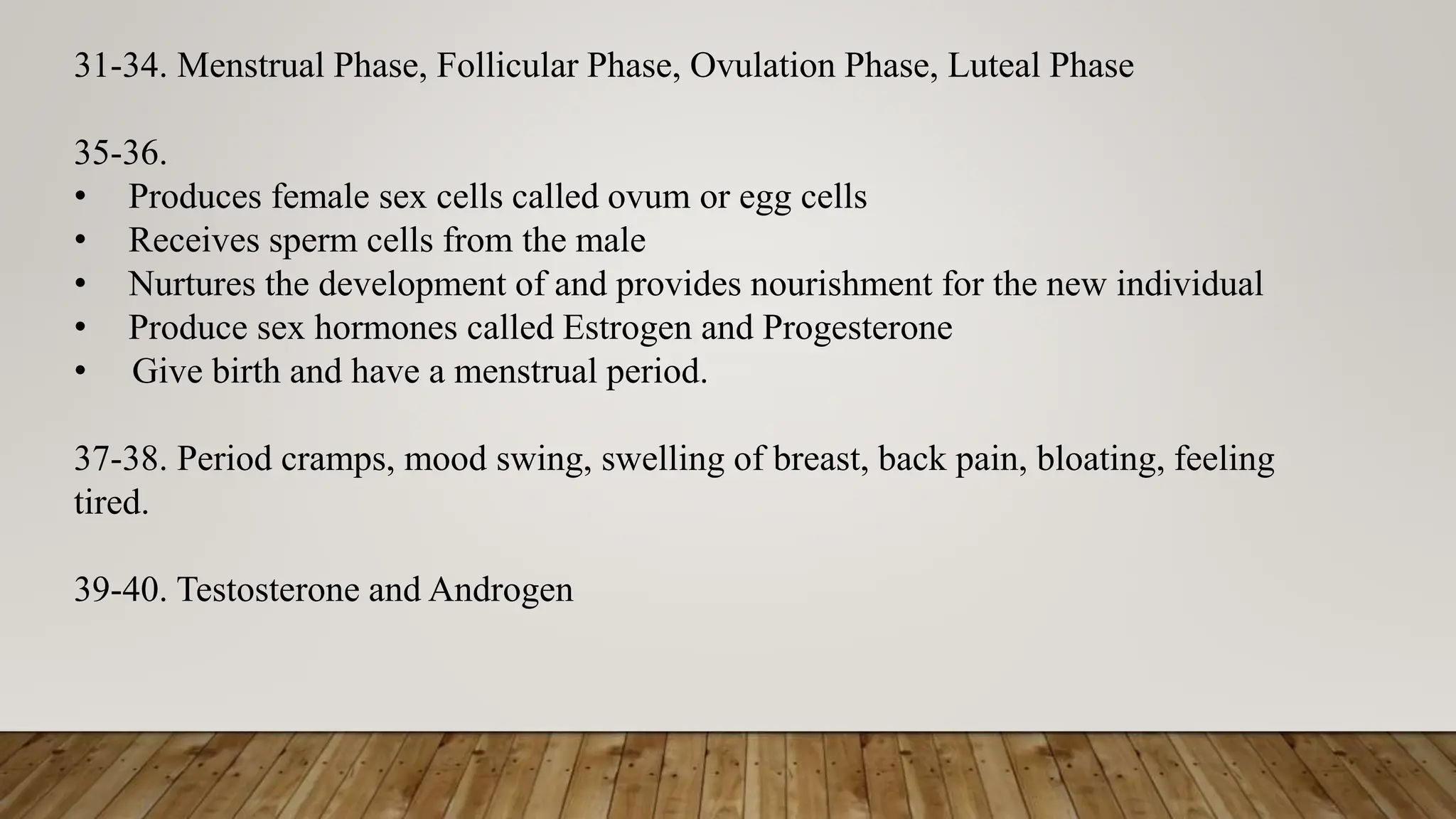 31-34. Menstrual Phase, Follicular Phase, Ovulation Phase, Luteal Phase

35-36.
• Produces female sex cells called ovum or egg cells
• Receives sperm cells from the male
• Nurtures the development of and provides nourishment for the new individual
• Produce sex hormones called Estrogen and Progesterone
• Give birth and have a menstrual period.

37-38. Period cramps, mood swing, swelling of breast, back pain, bloating, feeling tired.

39-40. Testosterone and Androgen